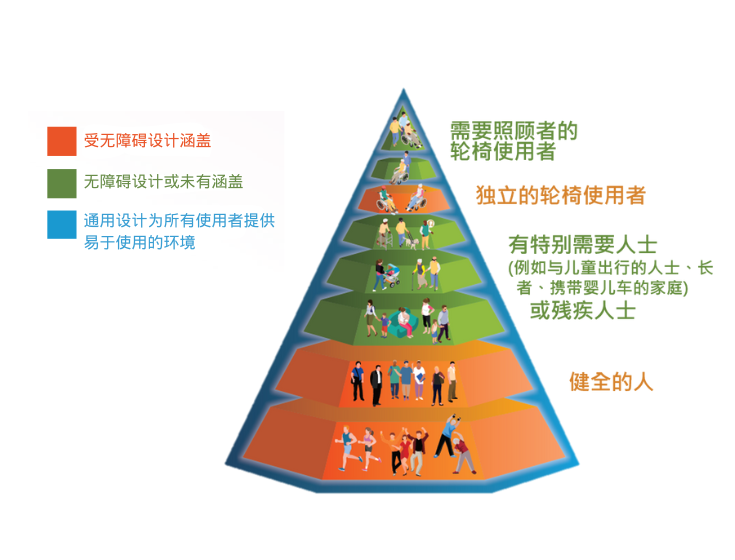 受无障碍设计涵盖

无障碍设计或未有涵盖

通用设计为所有使用者提供易于使用的环境

需要照顾者的轮椅使用者

独立的轮椅使用者

有特别需要人士
(例如与儿童出行的人士、长者、携带婴儿车的家庭)
或残疾人士

健全的人